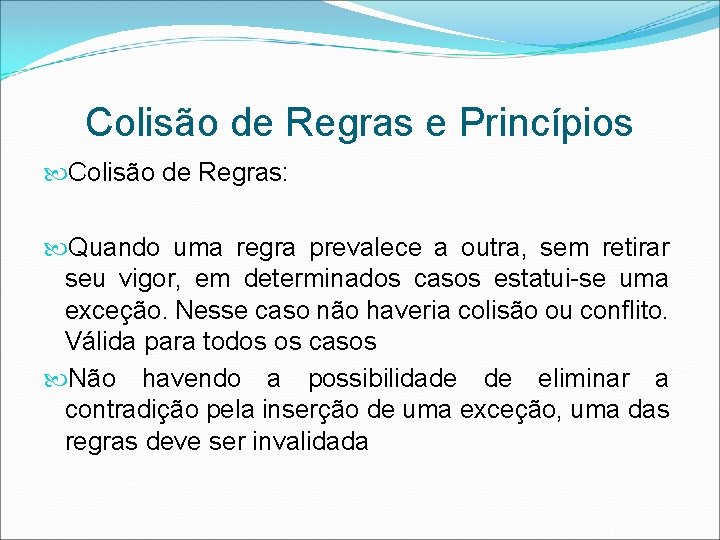 Colisão de Regras e Princípios

Colisão de Regras:

Quando uma regra prevalece a outra, sem retirar seu vigor, em determinados casos estatui-se uma exceção. Nesse caso não haveria colisão ou conflito. Válida para todos os casos

Não havendo a possibilidade de eliminar a contradição pela inserção de uma exceção, uma das regras deve ser invalidada